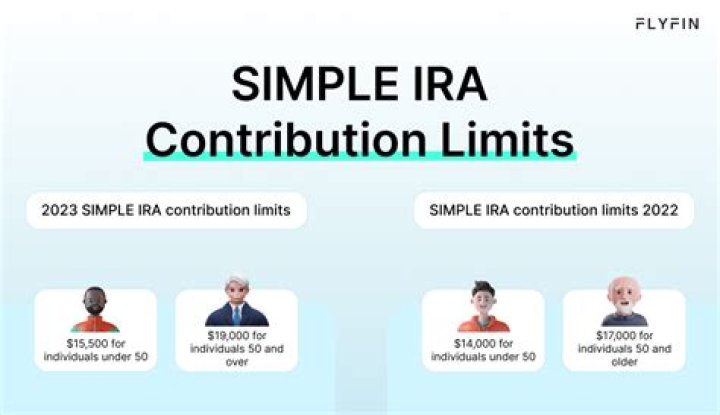 FLYFIN

SIMPLE IRA Contribution Limits

2023 SIMPLE IRA contribution limits

$15,500 for individuals under 50

$19,000 for individuals 50 and over

SIMPLE IRA contribution limits 2022

$14,000 for individuals under 50

$17,000 for individuals 50 and older